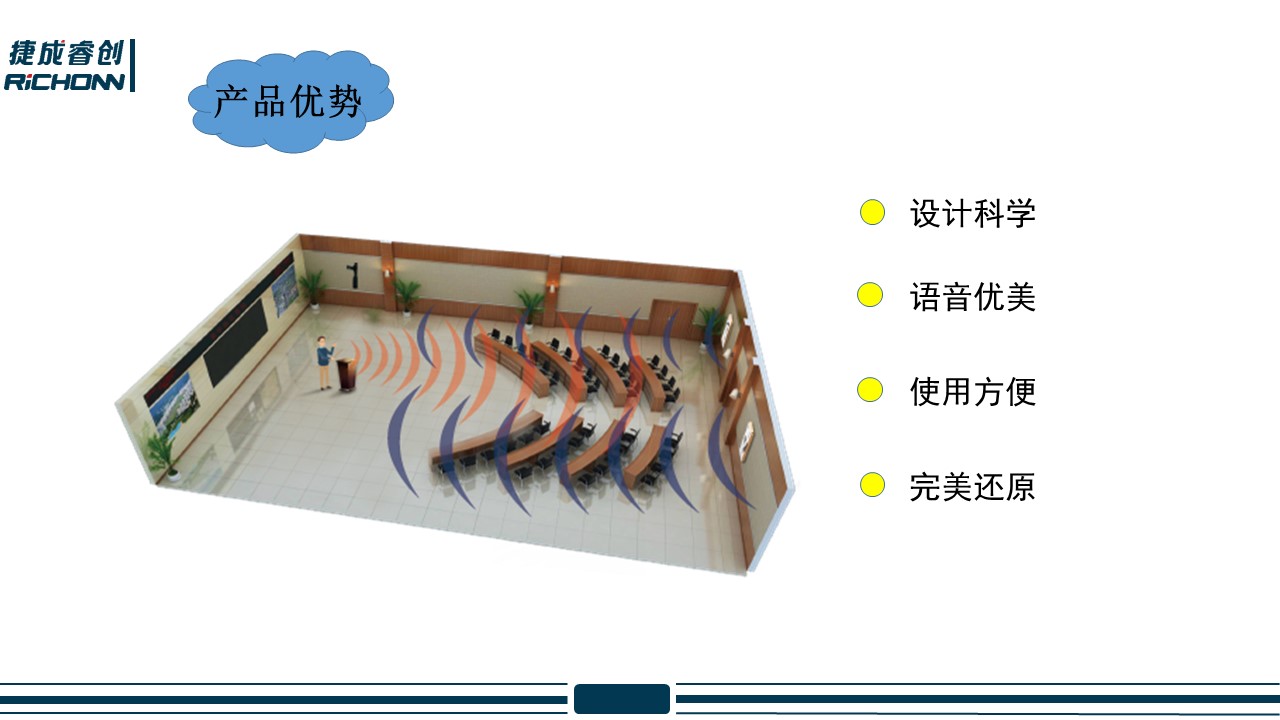 捷成睿创
RiCHONN

产品优势

设计科学

语音优美

使用方便

完美还原